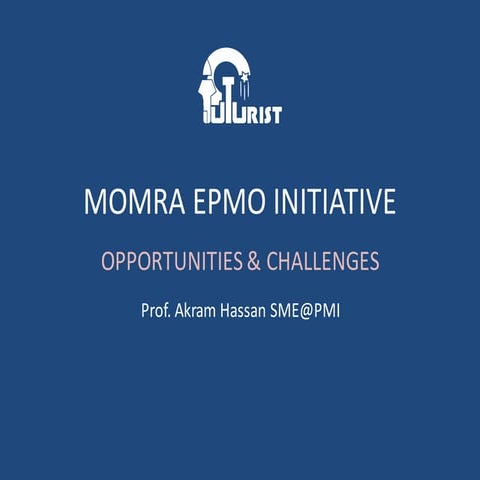 FUTURIST

MOMRA EPMO INITIATIVE

OPPORTUNITIES & CHALLENGES

Prof. Akram Hassan SME@PMI